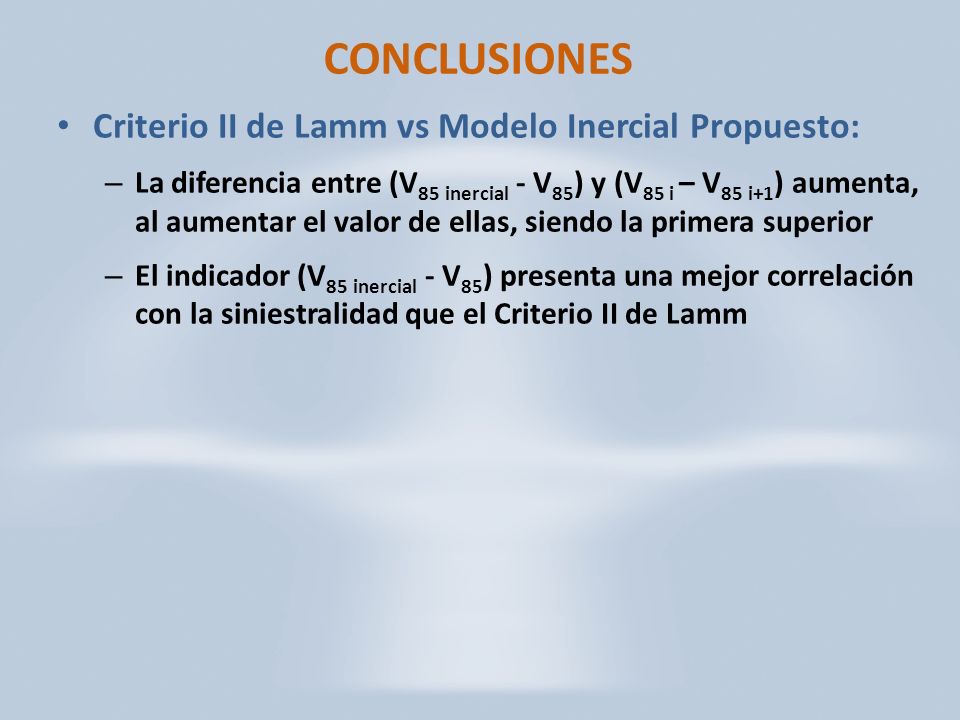 CONCLUSIONES

• Criterio II de Lamm vs Modelo Inercial Propuesto:

– La diferencia entre ($V_{85\ inercial}$ - $V_{85}$) y ($V_{85\ i}$ – $V_{85\ i+1}$) aumenta, al aumentar el valor de ellas, siendo la primera superior

– El indicador ($V_{85\ inercial}$ - $V_{85}$) presenta una mejor correlación con la siniestralidad que el Criterio II de Lamm